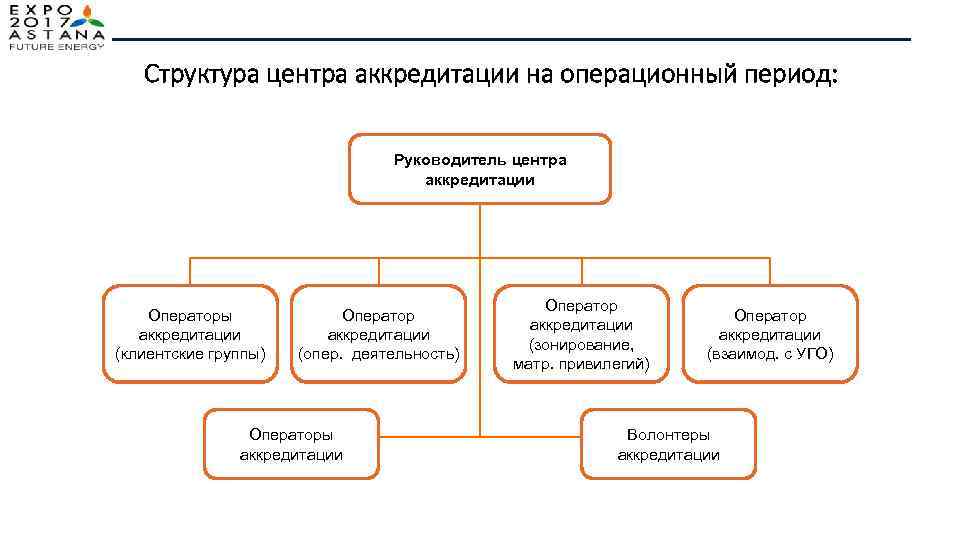 EXPO 2017 ASTANA FUTURE ENERGY

Структура центра аккредитации на операционный период:

Руководитель центра аккредитации

Операторы аккредитации (клиентские группы)

Оператор аккредитации (опер. деятельность)

Оператор аккредитации (зонирование, матр. привилегий)

Оператор аккредитации (взаимод. с УГО)

Операторы аккредитации

Волонтеры аккредитации